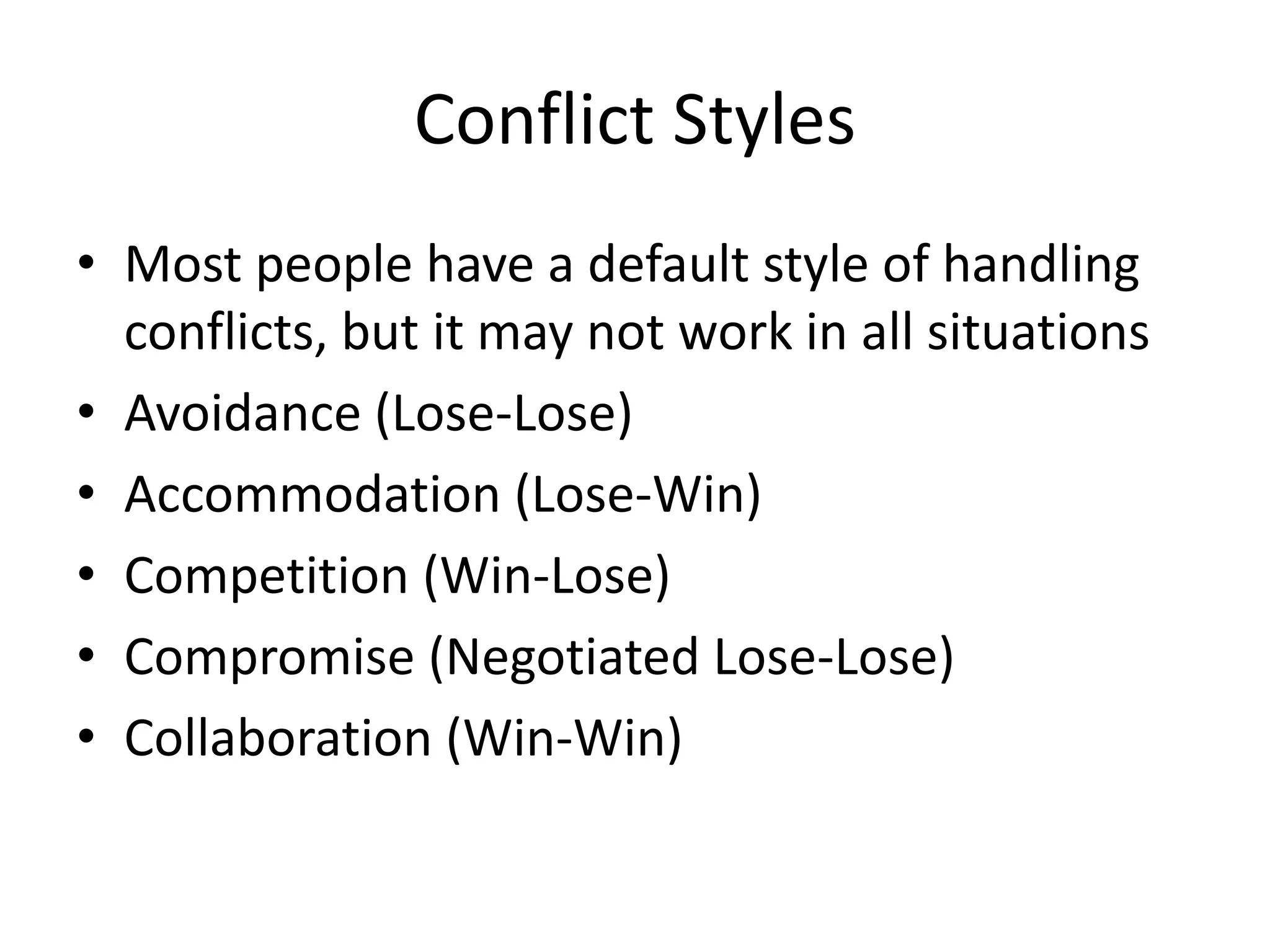 Conflict Styles

• Most people have a default style of handling conflicts, but it may not work in all situations
• Avoidance (Lose-Lose)
• Accommodation (Lose-Win)
• Competition (Win-Lose)
• Compromise (Negotiated Lose-Lose)
• Collaboration (Win-Win)